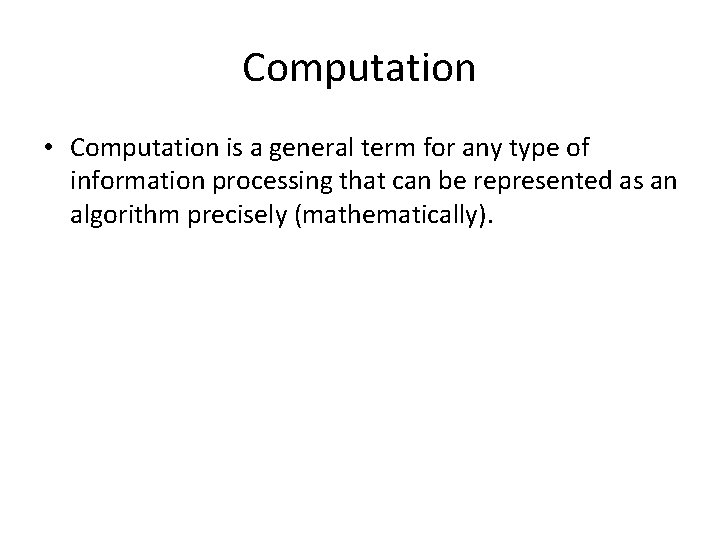 Computation

• Computation is a general term for any type of information processing that can be represented as an algorithm precisely (mathematically).